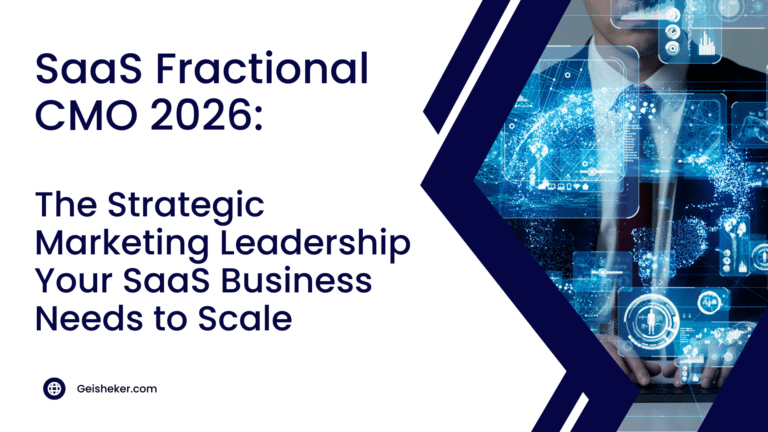 SaaS Fractional CMO 2026:

The Strategic Marketing Leadership Your SaaS Business Needs to Scale

Geisheker.com